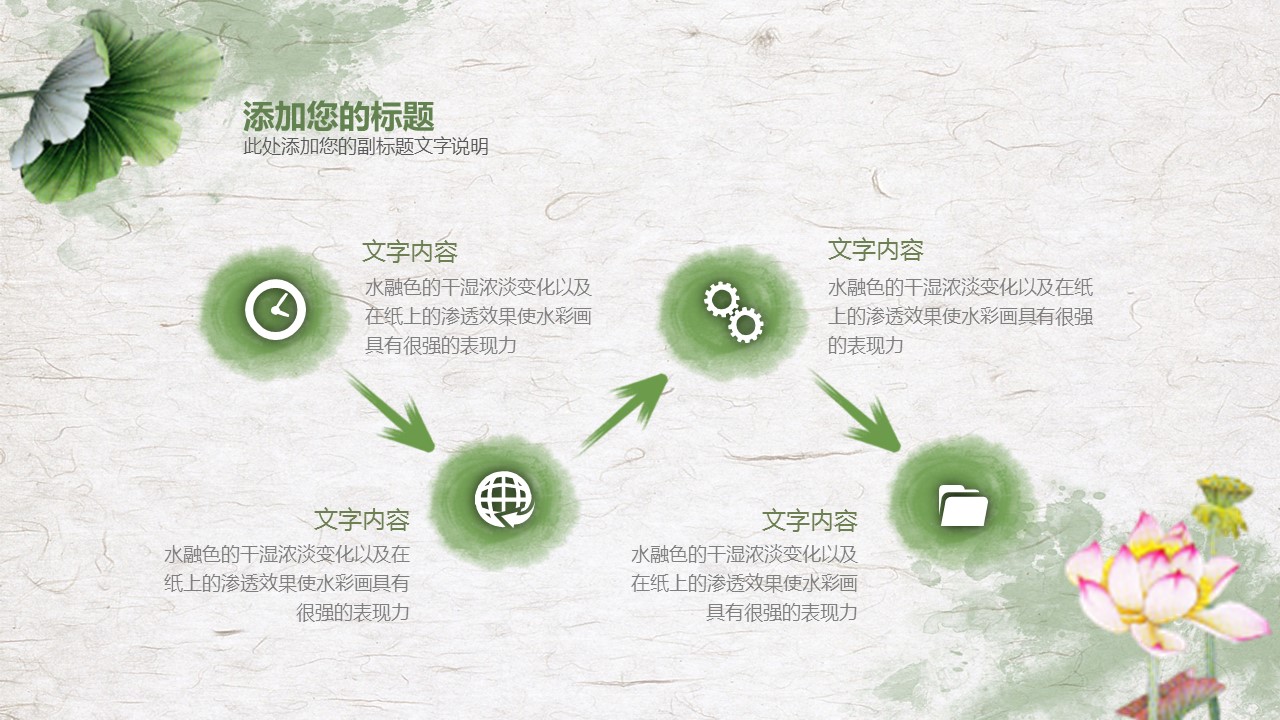 添加您的标题
此处添加您的副标题文字说明

文字内容
水融色的干湿浓淡变化以及在纸上的渗透效果使水彩画具有很强的表现力

文字内容
水融色的干湿浓淡变化以及在纸上的渗透效果使水彩画具有很强的表现力

文字内容
水融色的干湿浓淡变化以及在纸上的渗透效果使水彩画具有很强的表现力

文字内容
水融色的干湿浓淡变化以及在纸上的渗透效果使水彩画具有很强的表现力